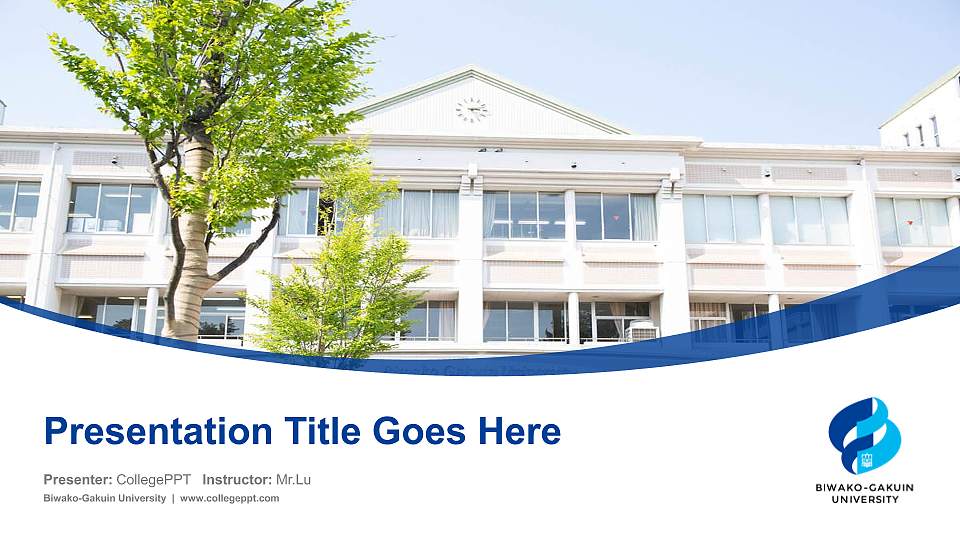 Presentation Title Goes Here

Presenter: CollegePPT Instructor: Mr.Lu

Biwako-Gakuin University | www.collegeppt.com

BIWAKO-GAKUIN UNIVERSITY